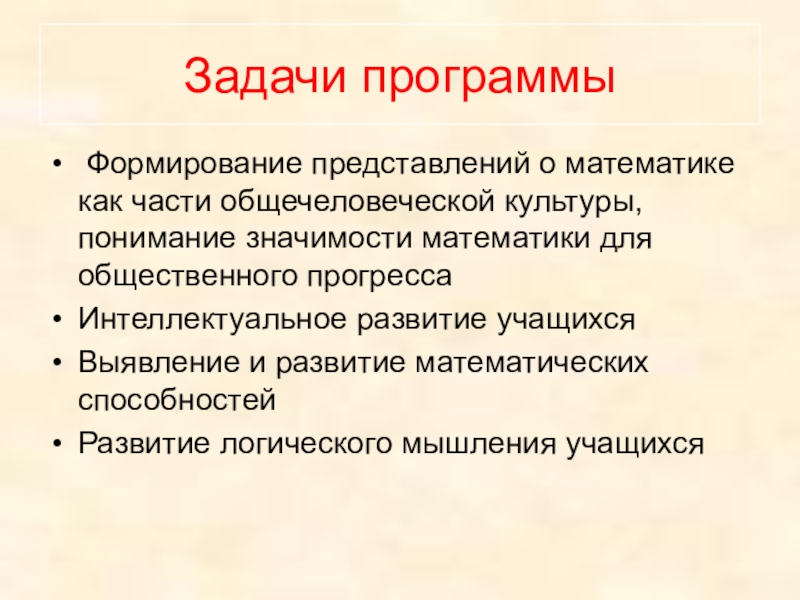 Задачи программы

• Формирование представлений о математике как части общечеловеческой культуры, понимание значимости математики для общественного прогресса
• Интеллектуальное развитие учащихся
• Выявление и развитие математических способностей
• Развитие логического мышления учащихся